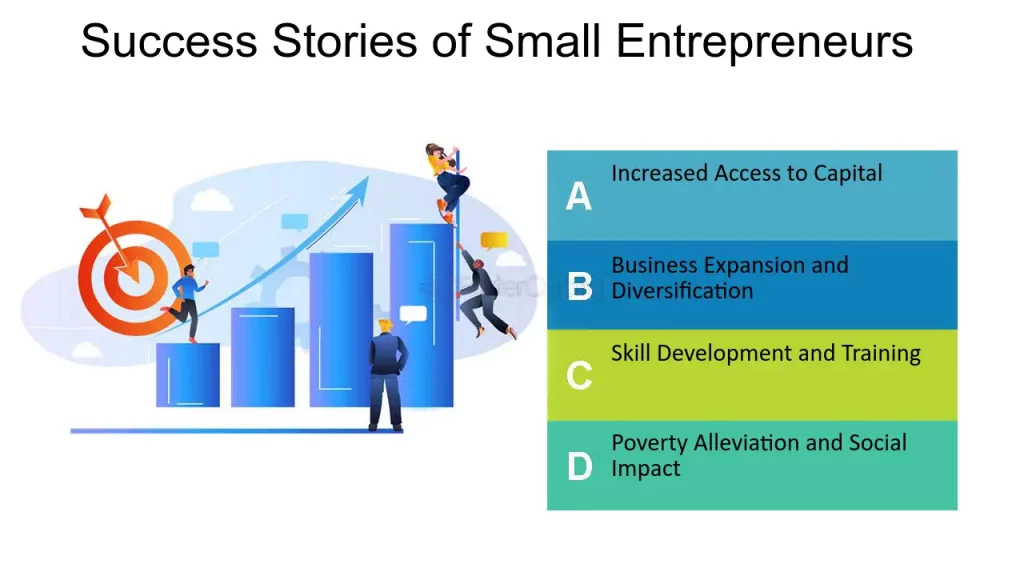 Success Stories of Small Entrepreneurs

A Increased Access to Capital

B Business Expansion and Diversification

C Skill Development and Training

D Poverty Alleviation and Social Impact